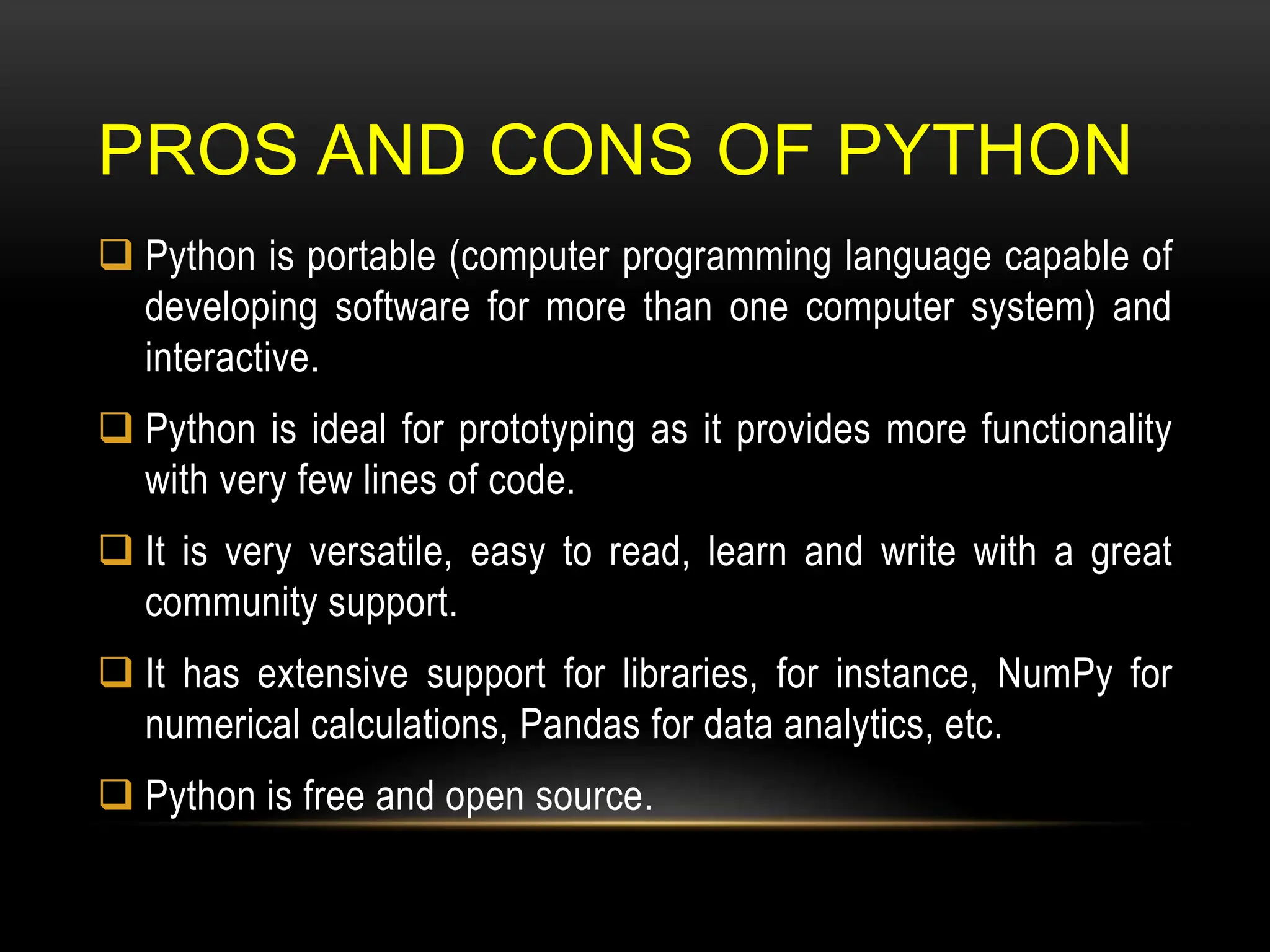 PROS AND CONS OF PYTHON

❑ Python is portable (computer programming language capable of developing software for more than one computer system) and interactive.

❑ Python is ideal for prototyping as it provides more functionality with very few lines of code.

❑ It is very versatile, easy to read, learn and write with a great community support.

❑ It has extensive support for libraries, for instance, NumPy for numerical calculations, Pandas for data analytics, etc.

❑ Python is free and open source.